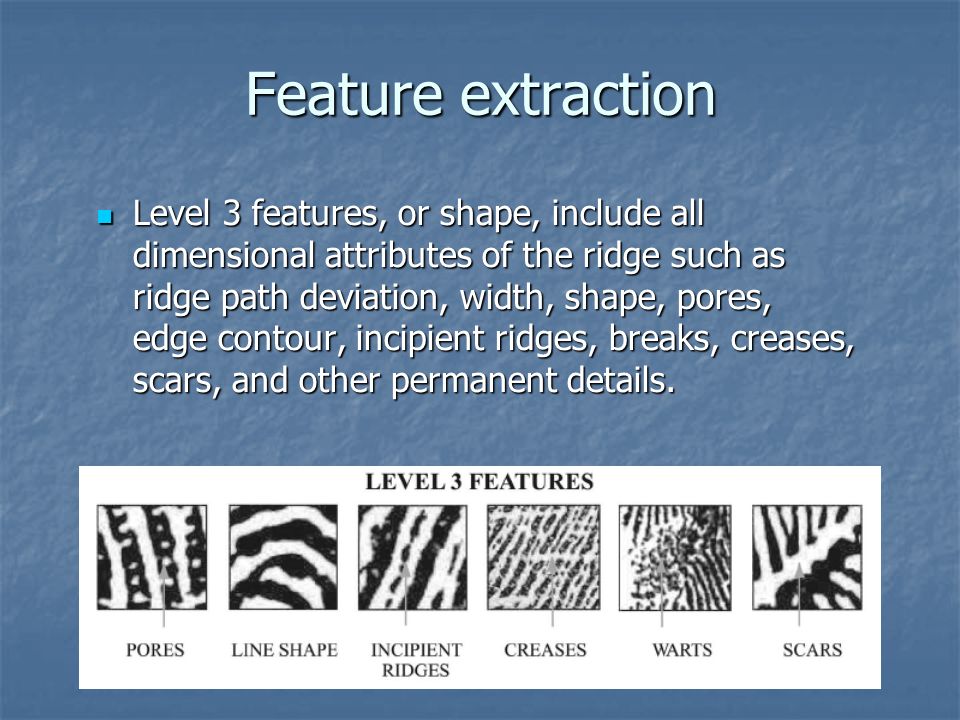 Feature extraction

Level 3 features, or shape, include all dimensional attributes of the ridge such as ridge path deviation, width, shape, pores, edge contour, incipient ridges, breaks, creases, scars, and other permanent details.

LEVEL 3 FEATURES

PORES

LINE SHAPE

INCIPIENT RIDGES

CREASES

WARTS

SCARS